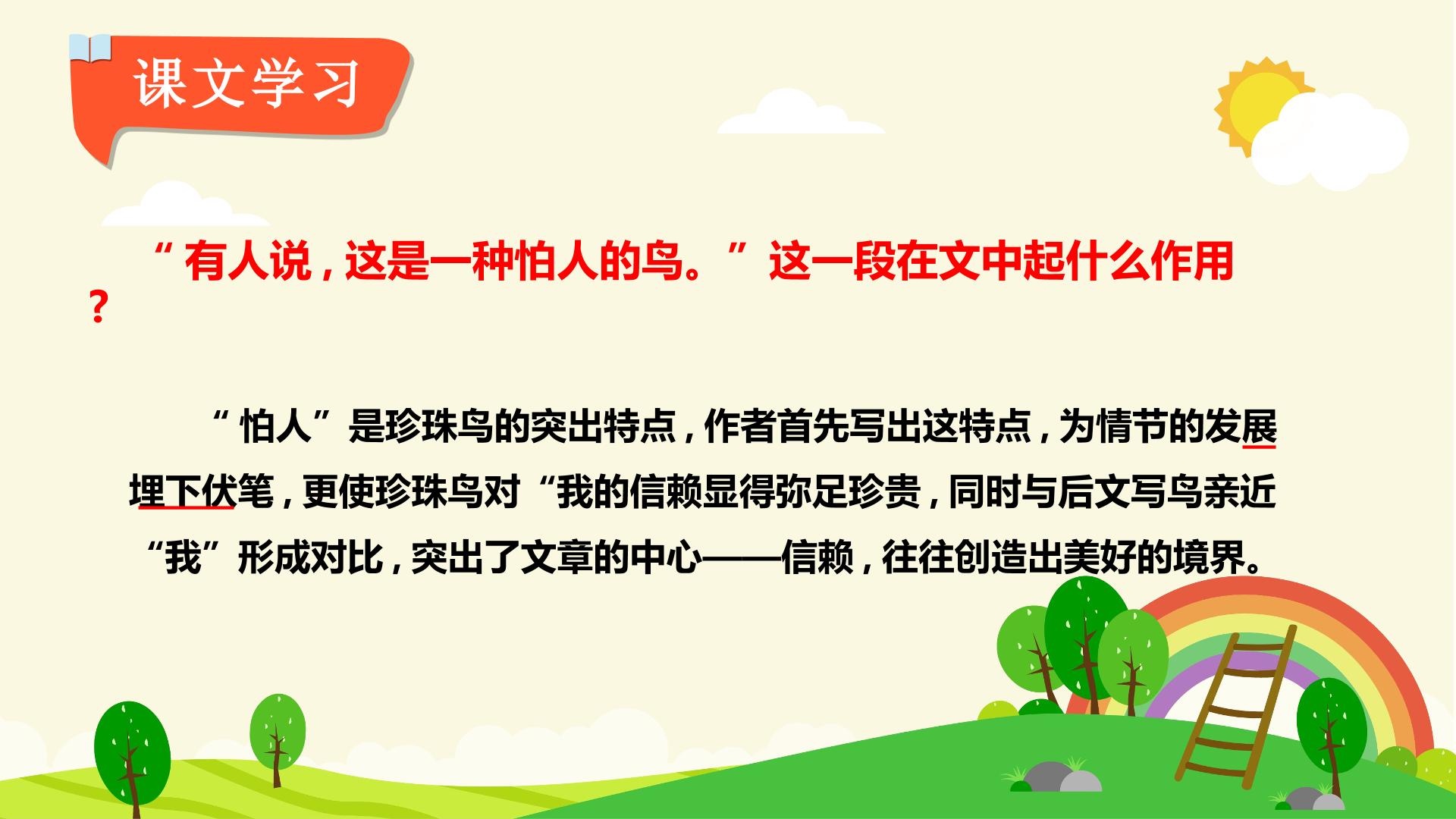 课文学习

“有人说，这是一种怕人的鸟。”这一段在文中起什么作用？

“怕人”是珍珠鸟的突出特点，作者首先写出这特点，为情节的发展埋下伏笔，更使珍珠鸟对“我的信赖显得弥足珍贵，同时与后文写鸟亲近“我”形成对比，突出了文章的中心——信赖，往往创造出美好的境界。